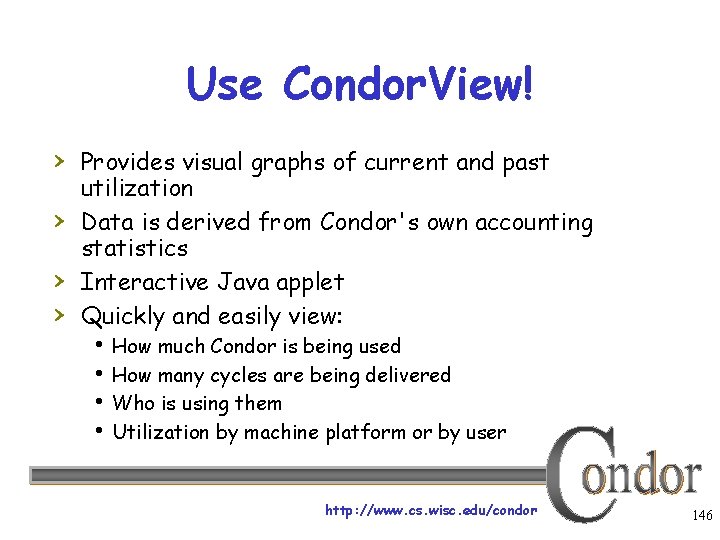 Use CondorView!

› Provides visual graphs of current and past utilization
› Data is derived from Condor's own accounting statistics
› Interactive Java applet
› Quickly and easily view:
• How much Condor is being used
• How many cycles are being delivered
• Who is using them
• Utilization by machine platform or by user

Condor

http://www.cs.wisc.edu/condor

146